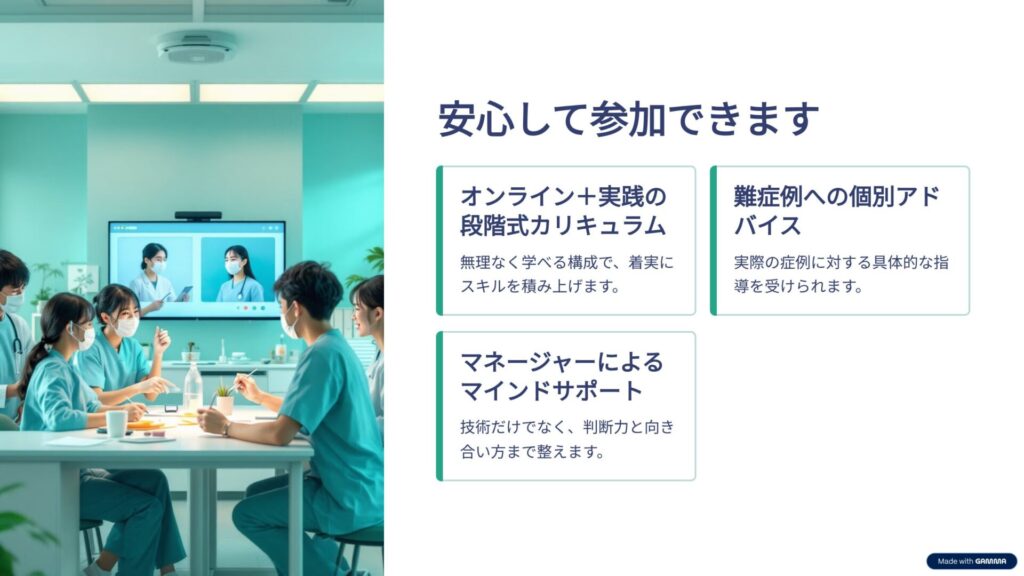 安心して参加できます

オンライン＋実践の段階式カリキュラム

無理なく学べる構成で、着実にスキルを積み上げます。

難症例への個別アドバイス

実際の症例に対する具体的な指導を受けられます。

マネージャーによるマインドサポート

技術だけでなく、判断力と向き合い方まで整えます。

Made with GAMMA